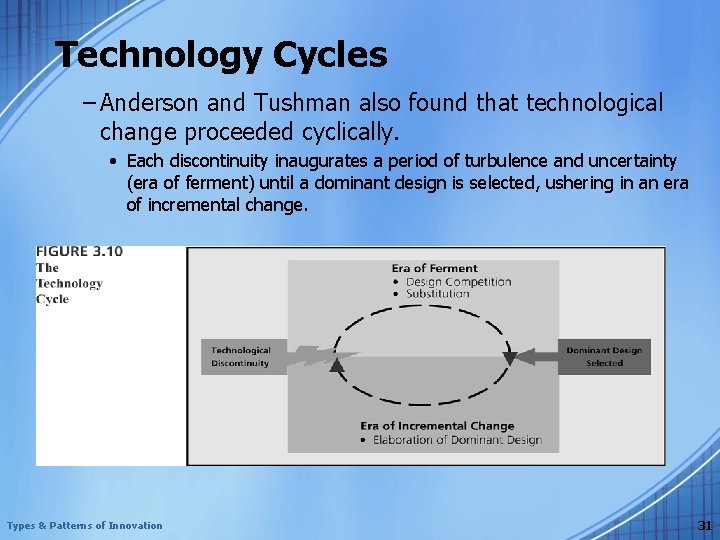 Technology Cycles

– Anderson and Tushman also found that technological change proceeded cyclically.

• Each discontinuity inaugurates a period of turbulence and uncertainty (era of ferment) until a dominant design is selected, ushering in an era of incremental change.

FIGURE 3.10
The Technology Cycle

Era of Ferment
• Design Competition
• Substitution

Technological Discontinuity

Dominant Design Selected

Era of Incremental Change
• Elaboration of Dominant Design

Types & Patterns of Innovation

31